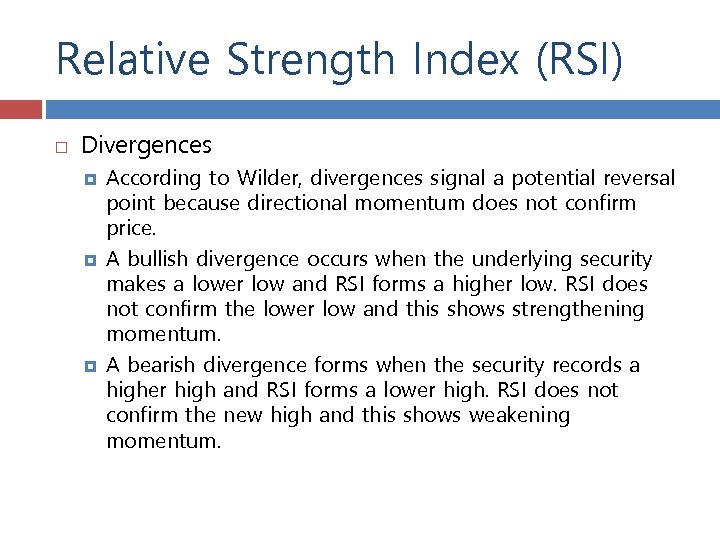 Relative Strength Index (RSI)

Divergences

According to Wilder, divergences signal a potential reversal point because directional momentum does not confirm price.

A bullish divergence occurs when the underlying security makes a lower low and RSI forms a higher low. RSI does not confirm the lower low and this shows strengthening momentum.

A bearish divergence forms when the security records a higher high and RSI forms a lower high. RSI does not confirm the new high and this shows weakening momentum.